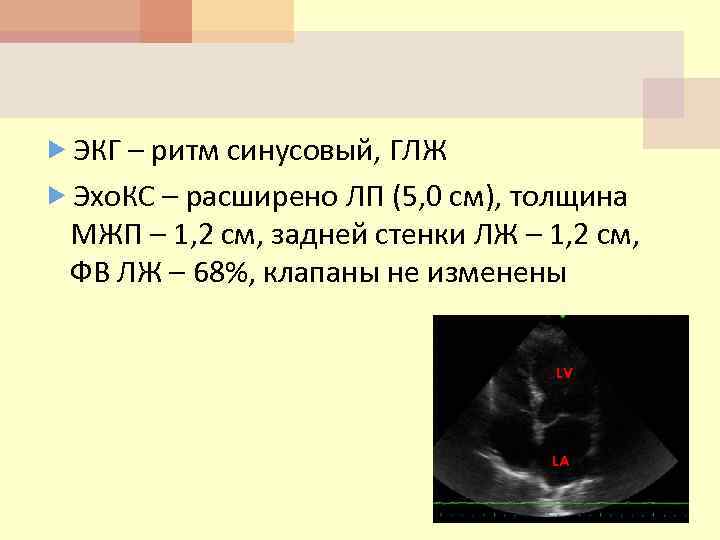 ЭКГ – ритм синусовый, ГЛЖ

ЭхоКС – расширено ЛП (5,0 см), толщина МЖП – 1,2 см, задней стенки ЛЖ – 1,2 см, ФВ ЛЖ – 68%, клапаны не изменены

LV

LA